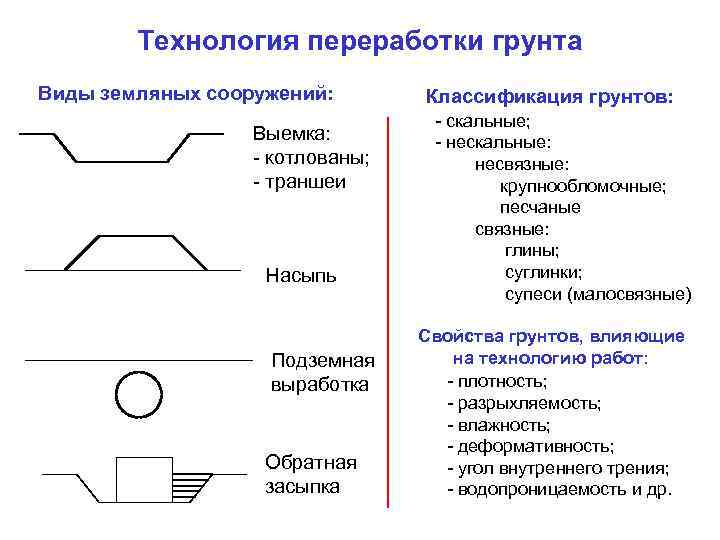 Технология переработки грунта

Виды земляных сооружений:

Выемка:
- котлованы;
- траншеи

Насыпь

Подземная выработка

Обратная засыпка

Классификация грунтов:
- скальные;
- нескальные:
несвязные:
крупнообломочные;
песчаные
связные:
глины;
суглинки;
супеси (малосвязные)

Свойства грунтов, влияющие на технологию работ:
- плотность;
- разрыхляемость;
- влажность;
- деформативность;
- угол внутреннего трения;
- водопроницаемость и др.